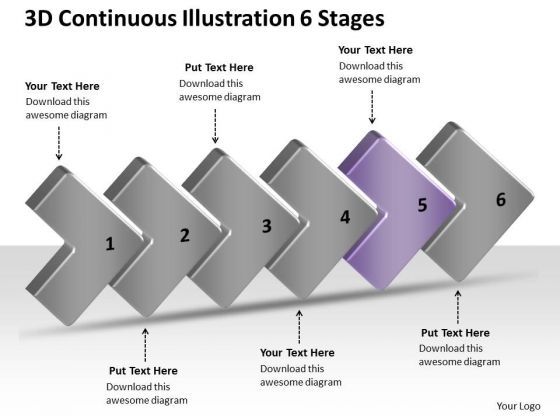 3D Continuous Illustration 6 Stages

Your Text Here
Download this awesome diagram

Put Text Here
Download this awesome diagram

Your Text Here
Download this awesome diagram

1

2

3

4

5

6

Put Text Here
Download this awesome diagram

Your Text Here
Download this awesome diagram

Put Text Here
Download this awesome diagram

Your Logo